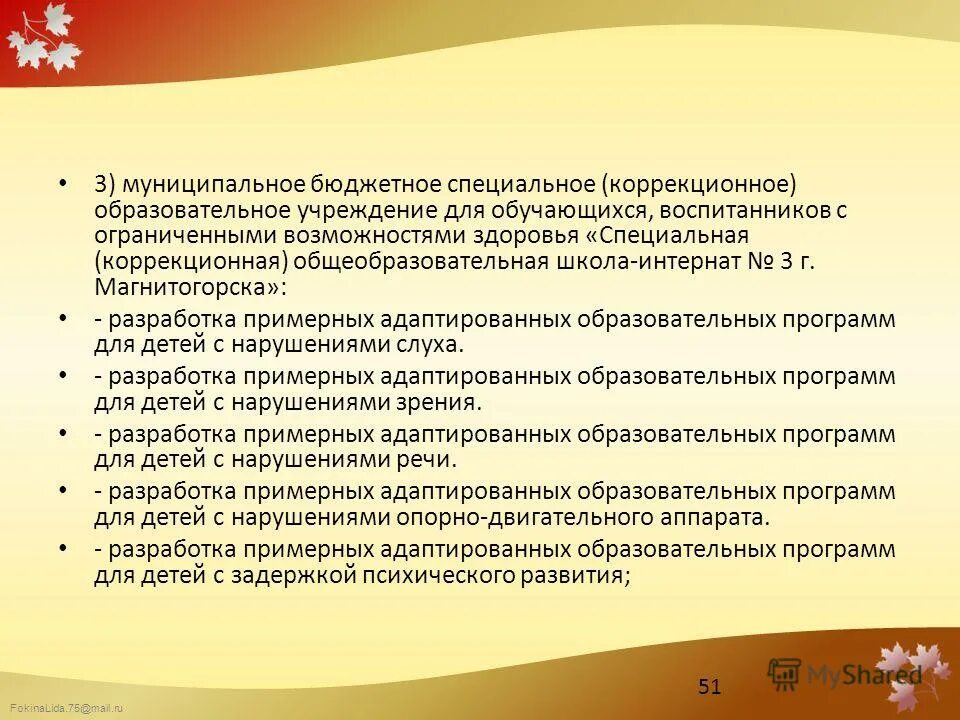 • 3) муниципальное бюджетное специальное (коррекционное) образовательное учреждение для обучающихся, воспитанников с ограниченными возможностями здоровья «Специальная (коррекционная) общеобразовательная школа-интернат № 3 г. Магнитогорска»:

• - разработка примерных адаптированных образовательных программ для детей с нарушениями слуха.

• - разработка примерных адаптированных образовательных программ для детей с нарушениями зрения.

• - разработка примерных адаптированных образовательных программ для детей с нарушениями речи.

• - разработка примерных адаптированных образовательных программ для детей с нарушениями опорно-двигательного аппарата.

• - разработка примерных адаптированных образовательных программ для детей с задержкой психического развития;

51

MyShared

FokinaLida.75@mail.ru